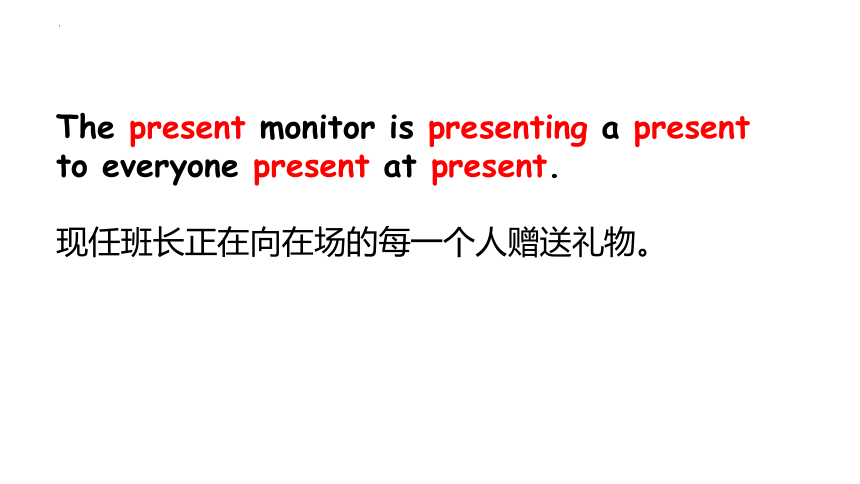 The present monitor is presenting a present to everyone present at present.

现任班长正在向在场的每一个人赠送礼物。